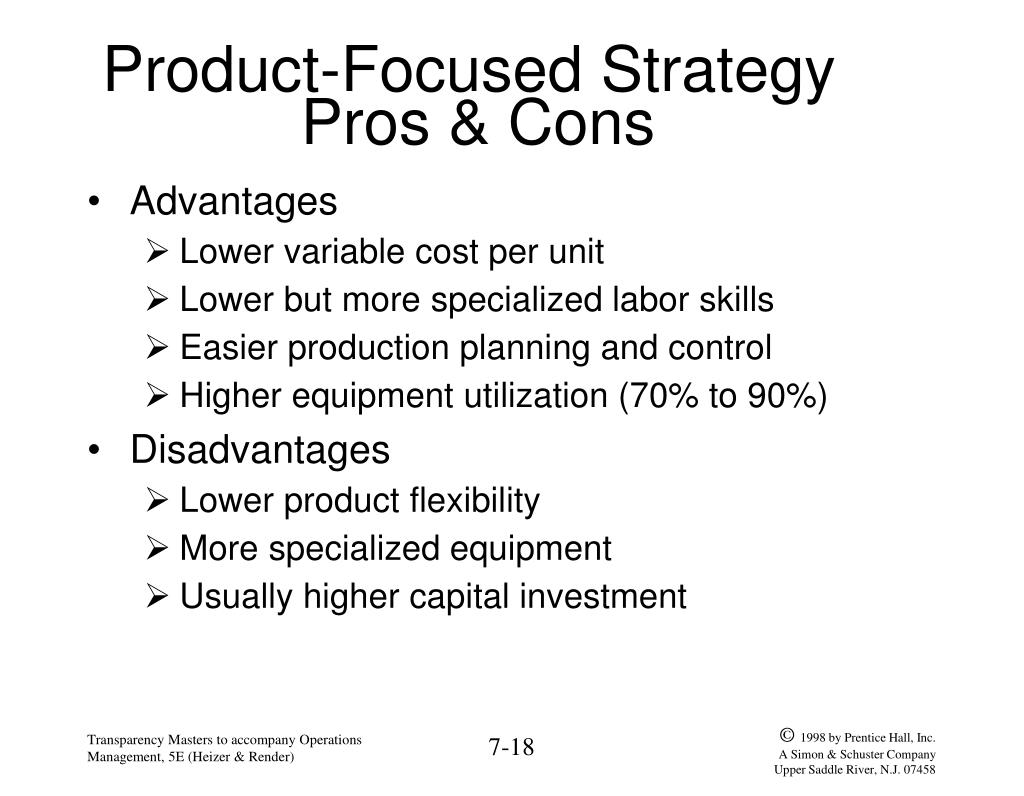 Product-Focused Strategy Pros & Cons

• Advantages
➢ Lower variable cost per unit
➢ Lower but more specialized labor skills
➢ Easier production planning and control
➢ Higher equipment utilization (70% to 90%)

• Disadvantages
➢ Lower product flexibility
➢ More specialized equipment
➢ Usually higher capital investment

Transparency Masters to accompany Operations Management, 5E (Heizer & Render)

7-18

© 1998 by Prentice Hall, Inc.
A Simon & Schuster Company
Upper Saddle River, N.J. 07458